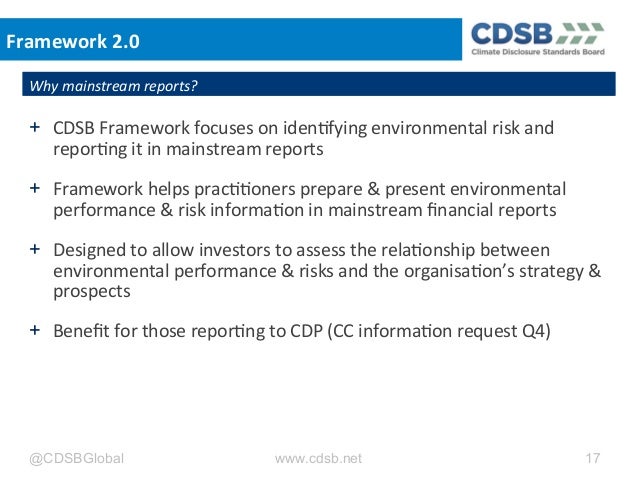 Framework 2.0

CDSB

Climate Disclosure Standards Board

Why mainstream reports?

+ CDSB Framework focuses on identifying environmental risk and reporting it in mainstream reports

+ Framework helps practitioners prepare & present environmental performance & risk information in mainstream financial reports

+ Designed to allow investors to assess the relationship between environmental performance & risks and the organisation's strategy & prospects

+ Benefit for those reporting to CDP (CC information request Q4)

@CDSBGlobal

www.cdsb.net

17